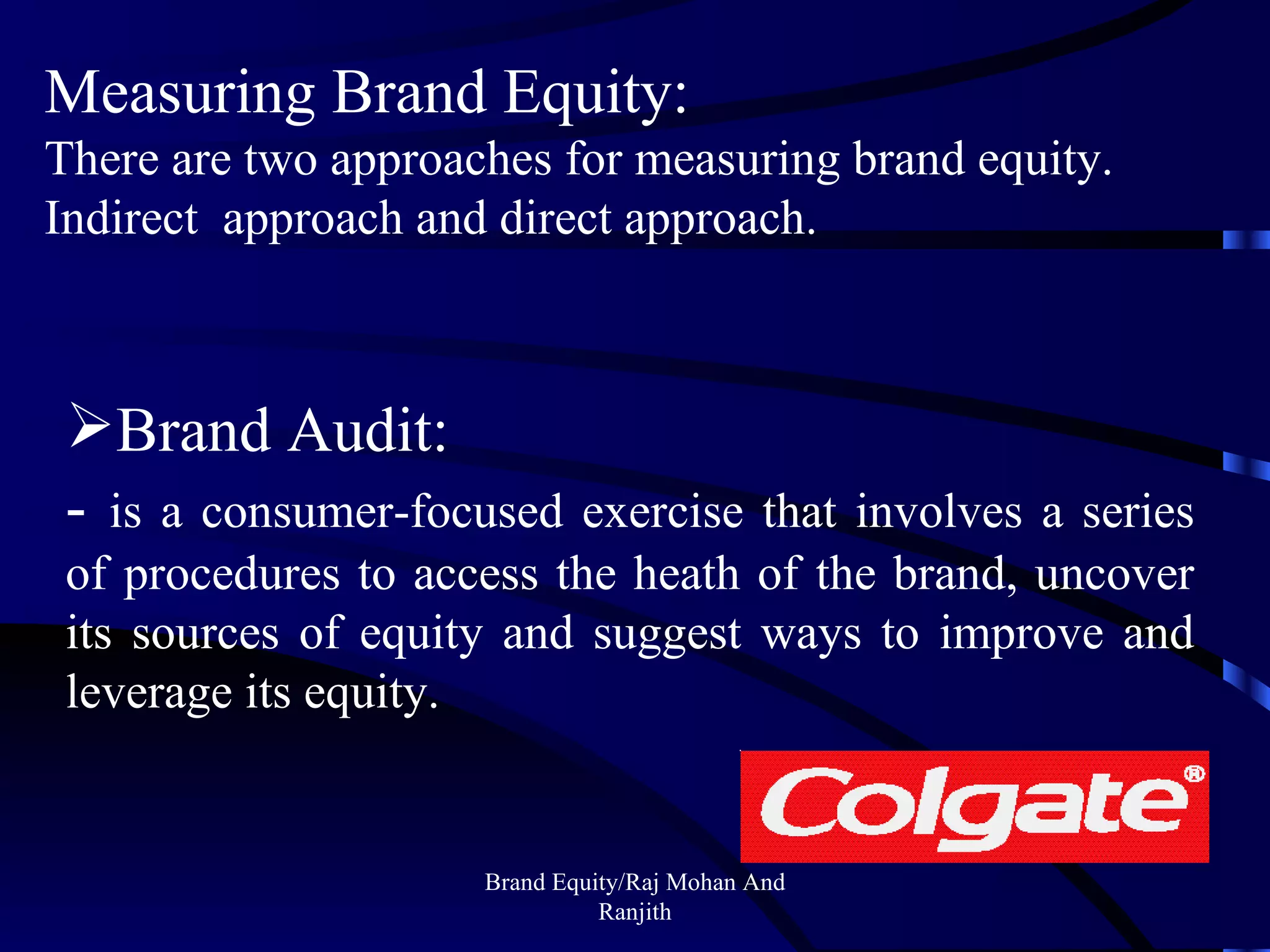 Measuring Brand Equity:
There are two approaches for measuring brand equity. Indirect approach and direct approach.

➢Brand Audit:

- is a consumer-focused exercise that involves a series of procedures to access the heath of the brand, uncover its sources of equity and suggest ways to improve and leverage its equity.

Colgate®

Brand Equity/Raj Mohan And Ranjith